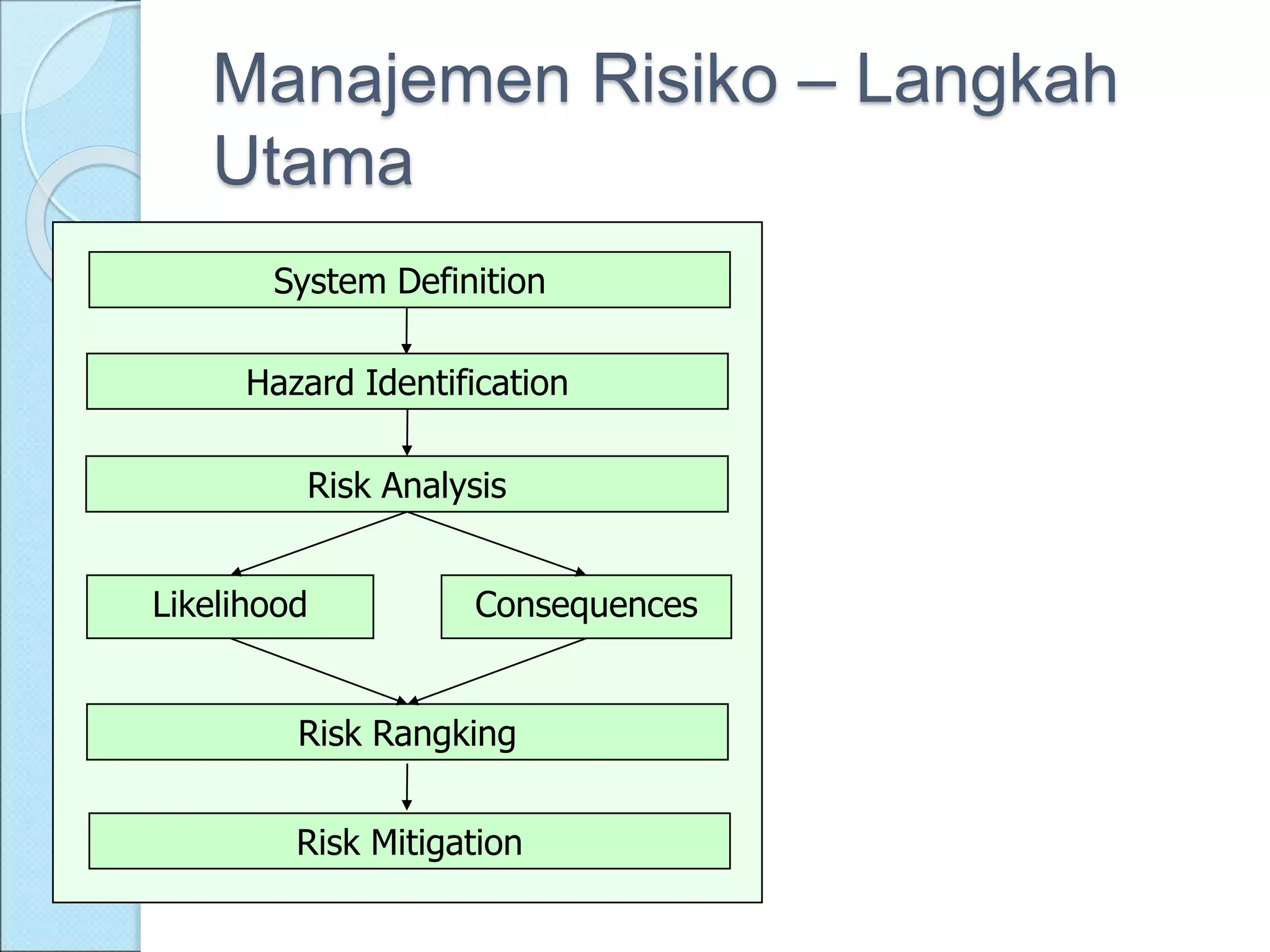 Manajemen Risiko – Langkah Utama

System Definition

Hazard Identification

Risk Analysis

Likelihood

Consequences

Risk Rangking

Risk Mitigation